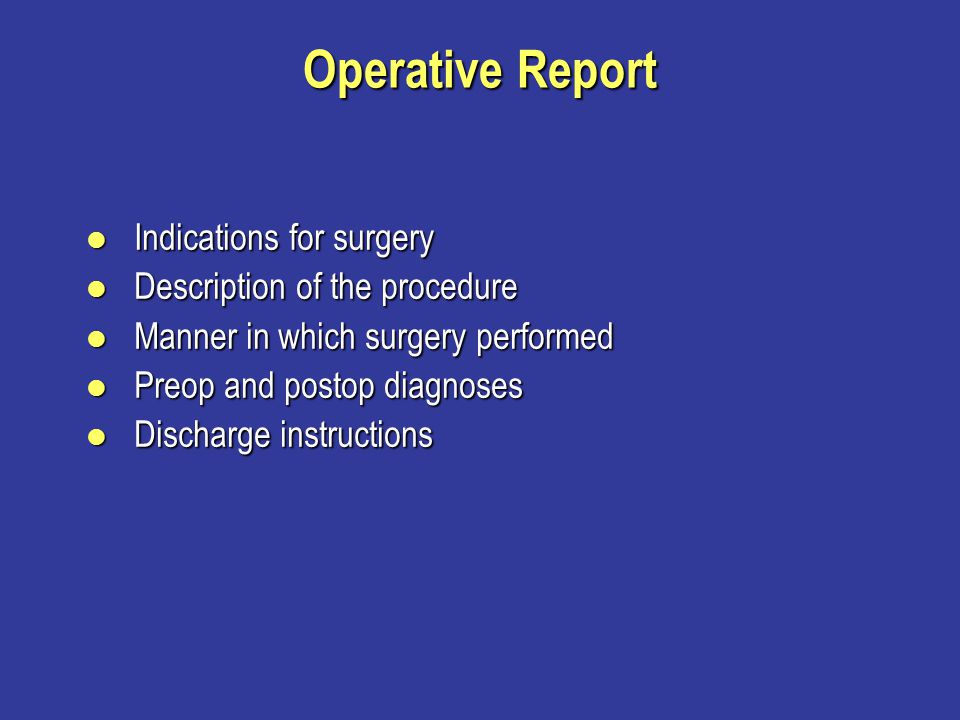 Operative Report

- Indications for surgery
- Description of the procedure
- Manner in which surgery performed
- Preop and postop diagnoses
- Discharge instructions